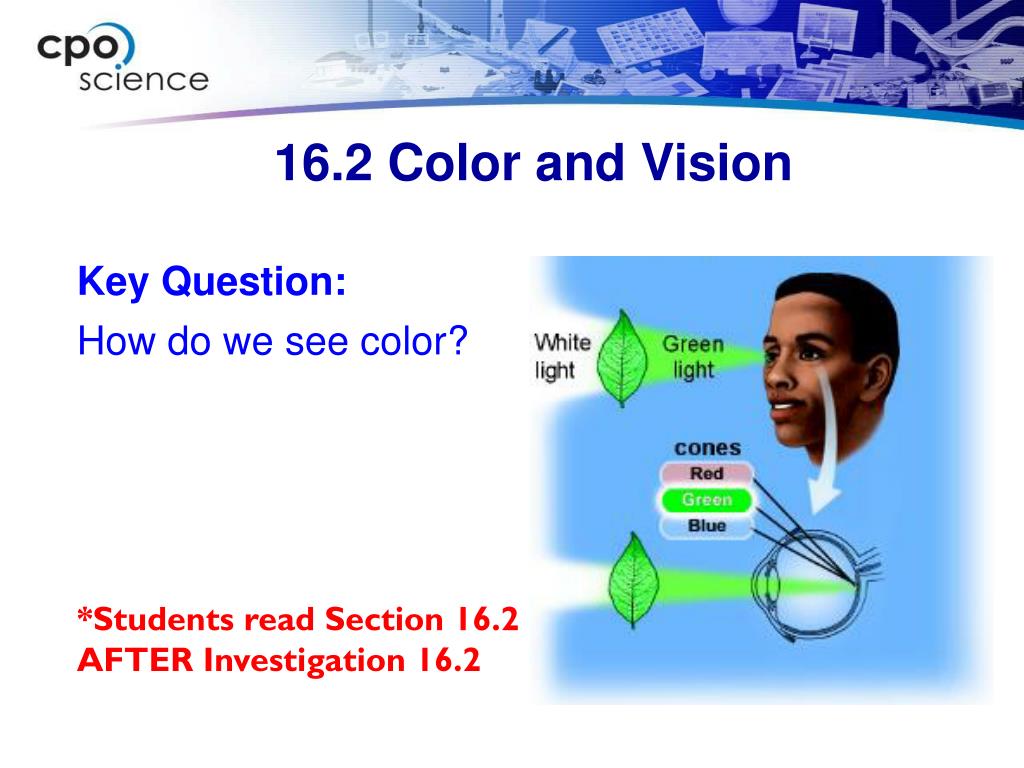 cpo science

16.2 Color and Vision

Key Question:

How do we see color?

*Students read Section 16.2 AFTER Investigation 16.2

White light

Green light

cones

Red

Green

Blue